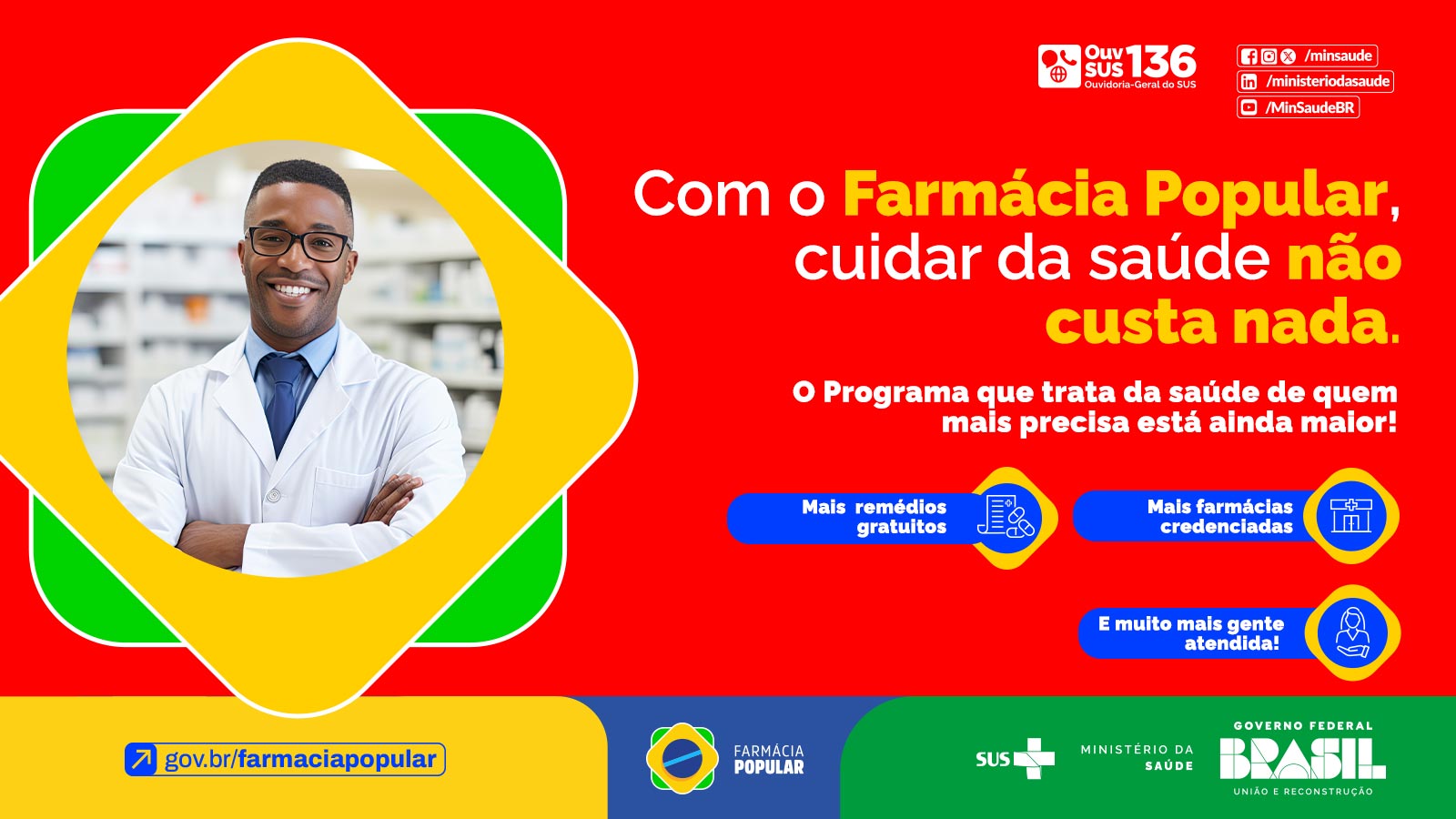 Ouv SUS 136
Ouvidoria-Geral do SUS

/minsaude
/ministeriodasaude
/MinSaudeBR

Com o Farmácia Popular, cuidar da saúde não custa nada.

O Programa que trata da saúde de quem mais precisa está ainda maior!

Mais remédios gratuitos

Mais farmácias credenciadas

E muito mais gente atendida!

gov.br/farmaciapopular

FARMÁCIA POPULAR

SUS

MINISTÉRIO DA SAÚDE

GOVERNO FEDERAL
BRASIL
UNIÃO E RECONSTRUÇÃO